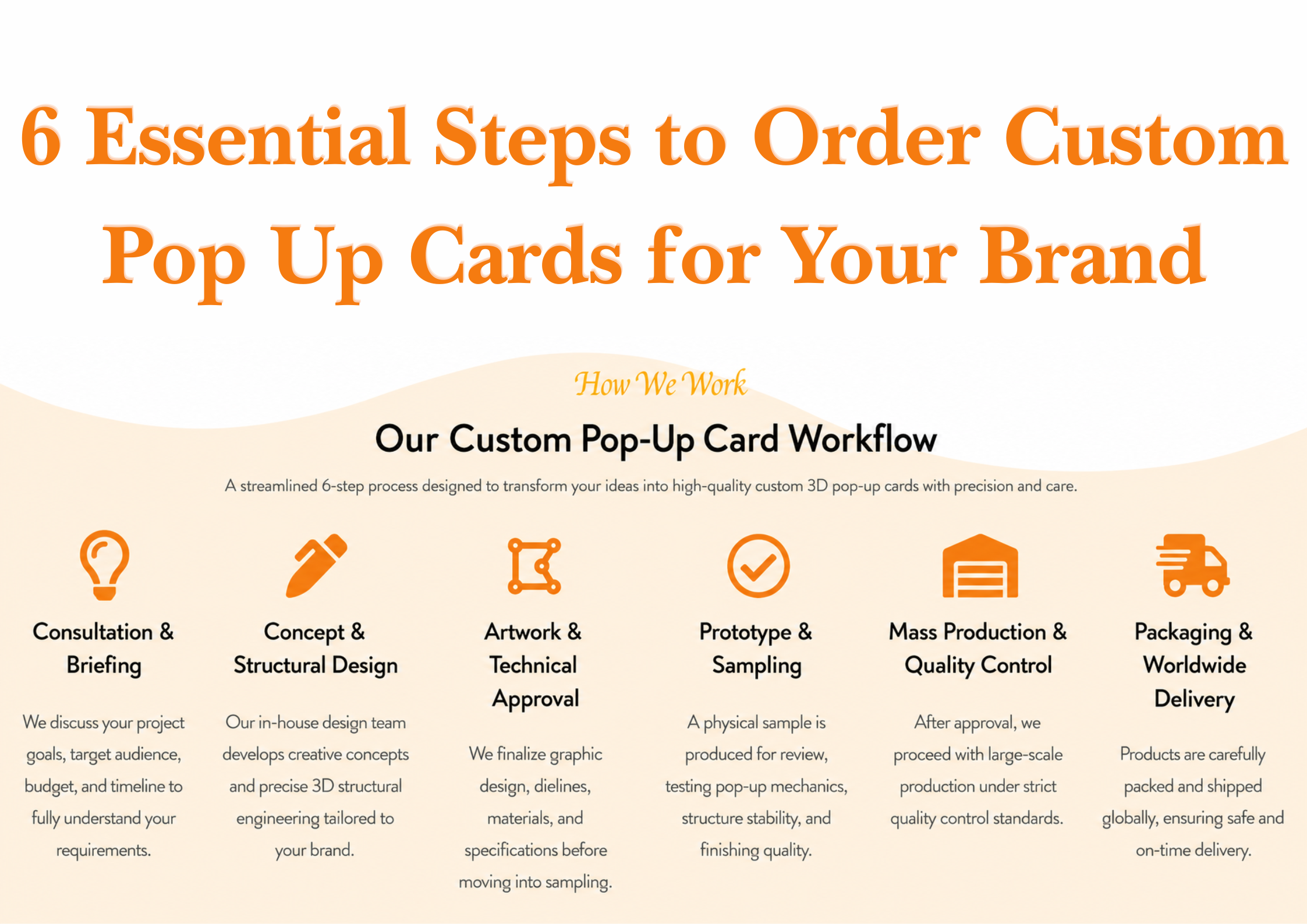 6 Essential Steps to Order Custom Pop Up Cards for Your Brand

How We Work

Our Custom Pop-Up Card Workflow

A streamlined 6-step process designed to transform your ideas into high-quality custom 3D pop-up cards with precision and care.

Consultation & Briefing

We discuss your project goals, target audience, budget, and timeline to fully understand your requirements.

Concept & Structural Design

Our in-house design team develops creative concepts and precise 3D structural engineering tailored to your brand.

Artwork & Technical Approval

We finalize graphic design, dielines, materials, and specifications before moving into sampling.

Prototype & Sampling

A physical sample is produced for review, testing pop-up mechanics, structure stability, and finishing quality.

Mass Production & Quality Control

After approval, we proceed with large-scale production under strict quality control standards.

Packaging & Worldwide Delivery

Products are carefully packed and shipped globally, ensuring safe and on-time delivery.